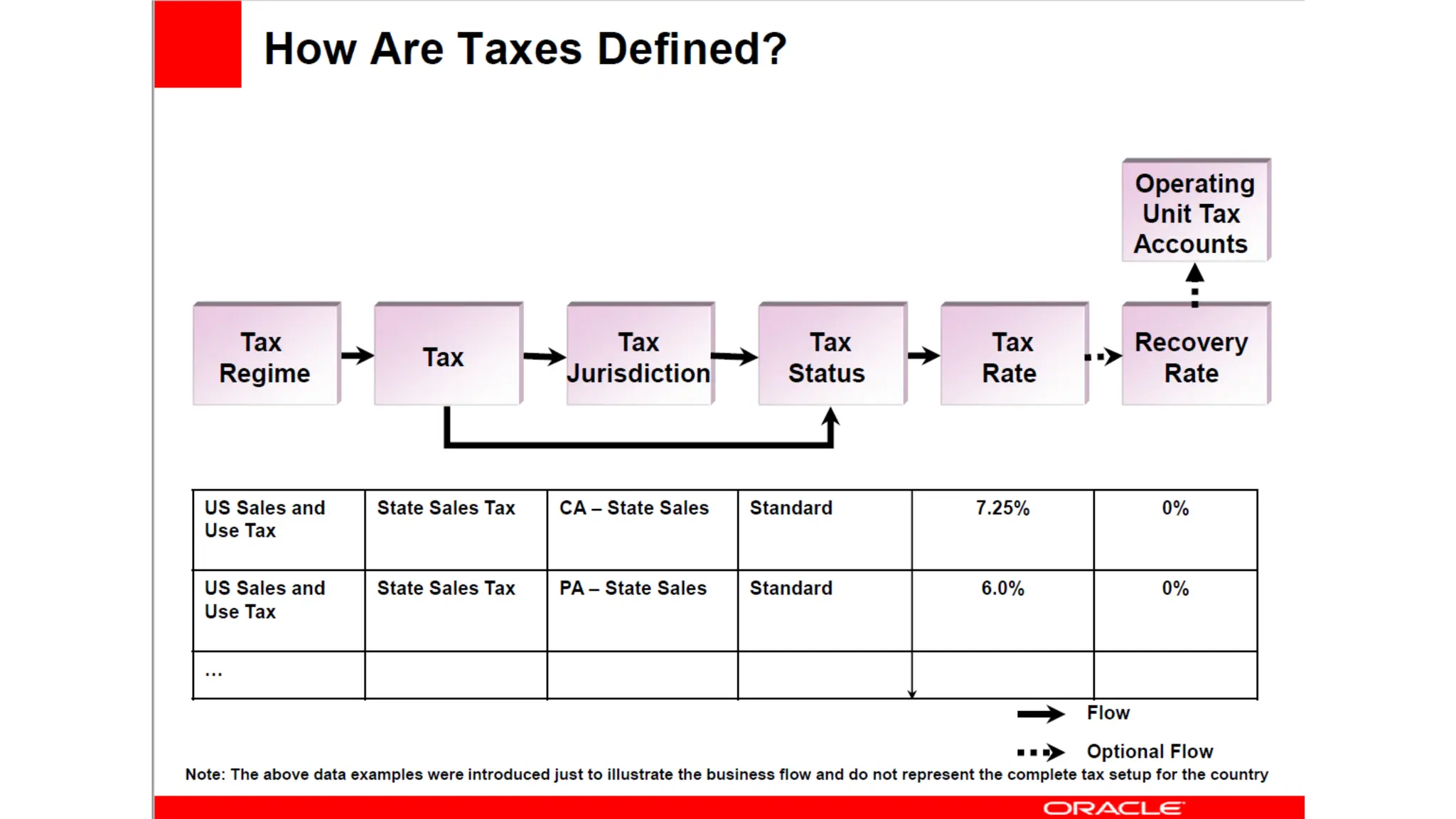 How Are Taxes Defined?

Operating Unit Tax Accounts

Tax Regime

Tax

Tax Jurisdiction

Tax Status

Tax Rate

Recovery Rate

| US Sales and Use Tax | State Sales Tax | CA – State Sales | Standard | 7.25% | 0% |
|---|---|---|---|---|---|
| US Sales and Use Tax | State Sales Tax | PA – State Sales | Standard | 6.0% | 0% |
| ... | | | | | |

Flow

Optional Flow

Note: The above data examples were introduced just to illustrate the business flow and do not represent the complete tax setup for the country

ORACLE